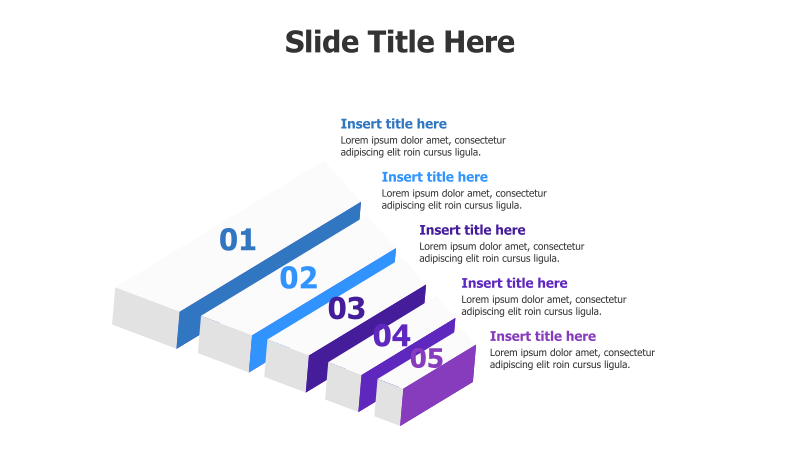 Slide Title Here

Insert title here
Lorem ipsum dolor amet, consectetur adipiscing elit roin cursus ligula.

Insert title here
Lorem ipsum dolor amet, consectetur adipiscing elit roin cursus ligula.

Insert title here
Lorem ipsum dolor amet, consectetur adipiscing elit roin cursus ligula.

Insert title here
Lorem ipsum dolor amet, consectetur adipiscing elit roin cursus ligula.

Insert title here
Lorem ipsum dolor amet, consectetur adipiscing elit roin cursus ligula.

01
02
03
04
05